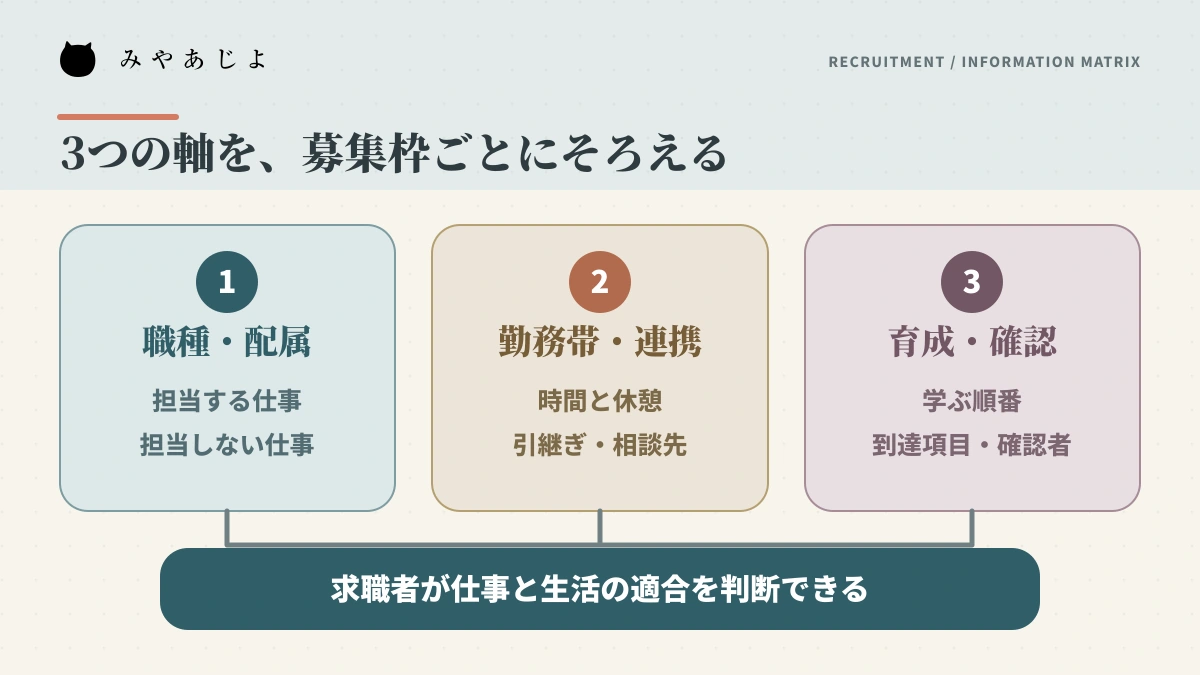 みやあじよ

RECRUITMENT / INFORMATION MATRIX

3つの軸を、募集枠ごとにそろえる

1
職種・配属
担当する仕事
担当しない仕事

2
勤務帯・連携
時間と休憩
引継ぎ・相談先

3
育成・確認
学ぶ順番
到達項目・確認者

求職者が仕事と生活の適合を判断できる